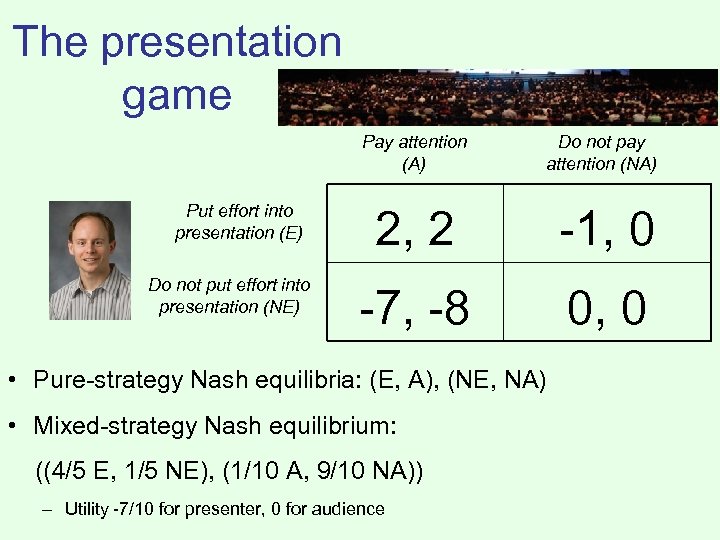 The presentation game

| | Pay attention (A) | Do not pay attention (NA) |
|---|---|---|
| Put effort into presentation (E) | 2, 2 | -1, 0 |
| Do not put effort into presentation (NE) | -7, -8 | 0, 0 |

• Pure-strategy Nash equilibria: (E, A), (NE, NA)

• Mixed-strategy Nash equilibrium:

((4/5 E, 1/5 NE), (1/10 A, 9/10 NA))

– Utility -7/10 for presenter, 0 for audience